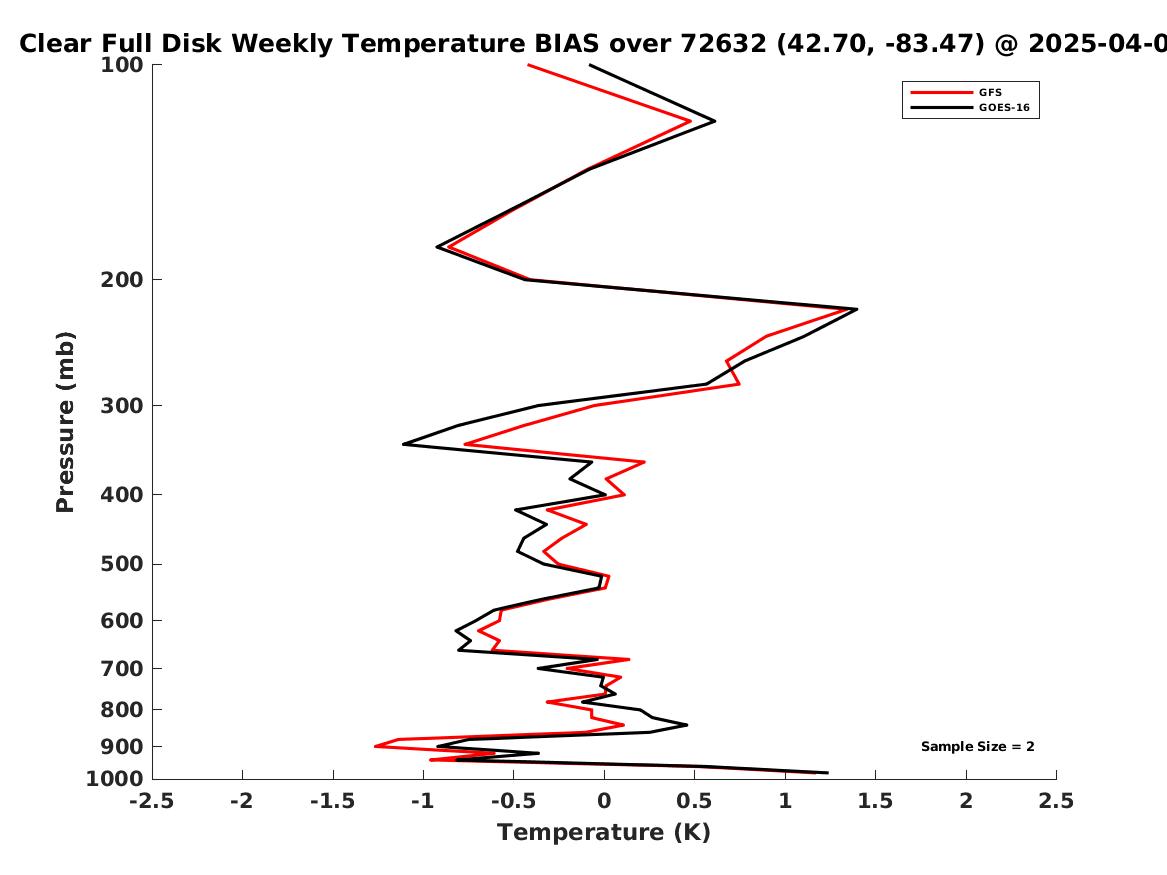 Clear Full Disk Weekly Temperature BIAS over 72632 (42.70, -83.47) @ 2025-04-0

GFS
GOES-16

Pressure (mb)

100
200
300
400
500
600
700
800
900
1000

Sample Size = 2

-2.5 -2 -1.5 -1 -0.5 0 0.5 1 1.5 2 2.5

Temperature (K)